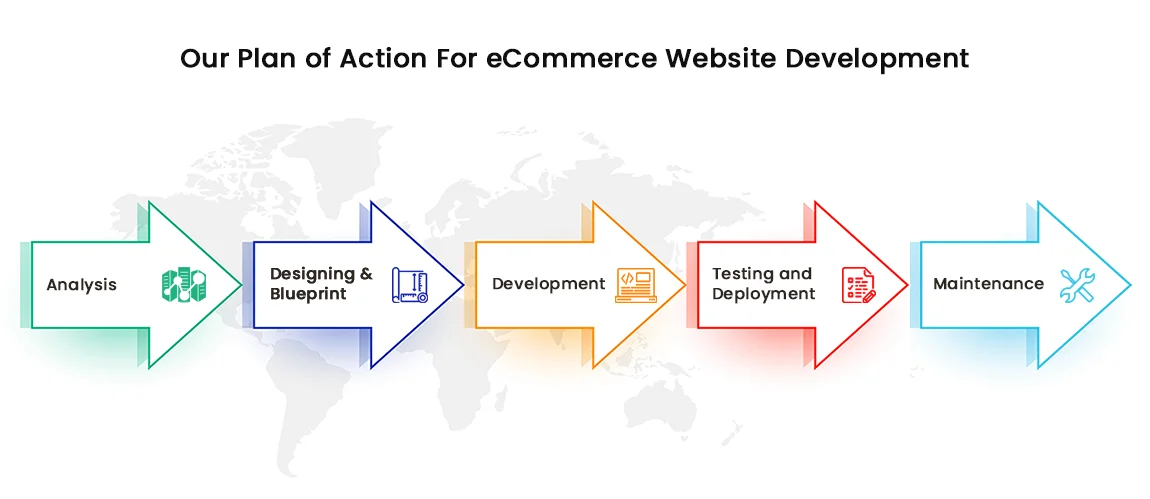 Our Plan of Action For eCommerce Website Development

Analysis

Designing & Blueprint

Development

Testing and Deployment

Maintenance